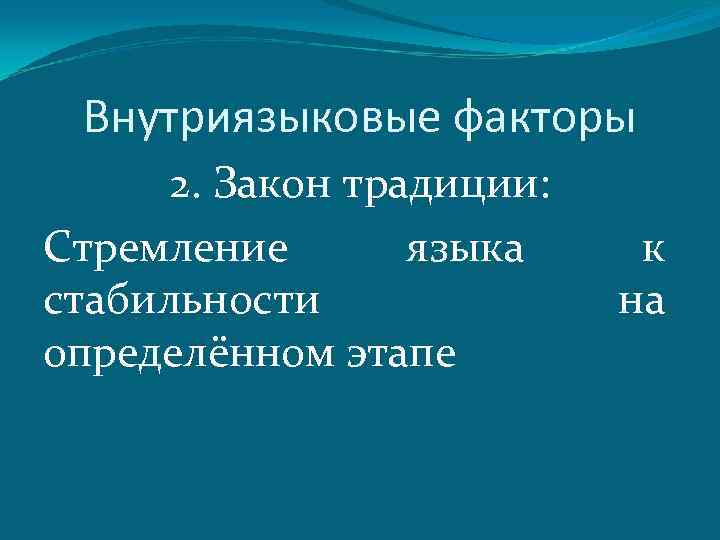 Внутриязыковые факторы

2. Закон традиции:

Стремление языка к стабильности на определённом этапе